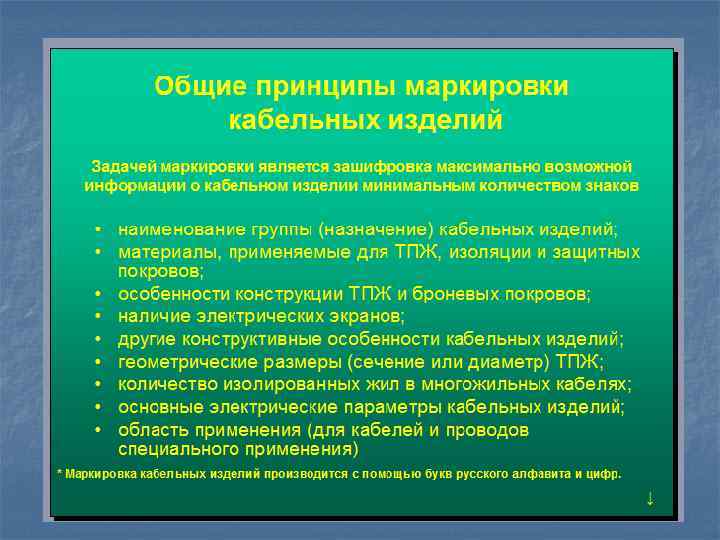 Общие принципы маркировки кабельных изделий

Задачей маркировки является зашифровка максимально возможной информации о кабельном изделии минимальным количеством знаков

• наименование группы (назначение) кабельных изделий;
• материалы, применяемые для ТПЖ, изоляции и защитных покровов;
• особенности конструкции ТПЖ и броневых покровов;
• наличие электрических экранов;
• другие конструктивные особенности кабельных изделий;
• геометрические размеры (сечение или диаметр) ТПЖ;
• количество изолированных жил в многожильных кабелях;
• основные электрические параметры кабельных изделий;
• область применения (для кабелей и проводов специального применения)

* Маркировка кабельных изделий производится с помощью букв русского алфавита и цифр.

↓